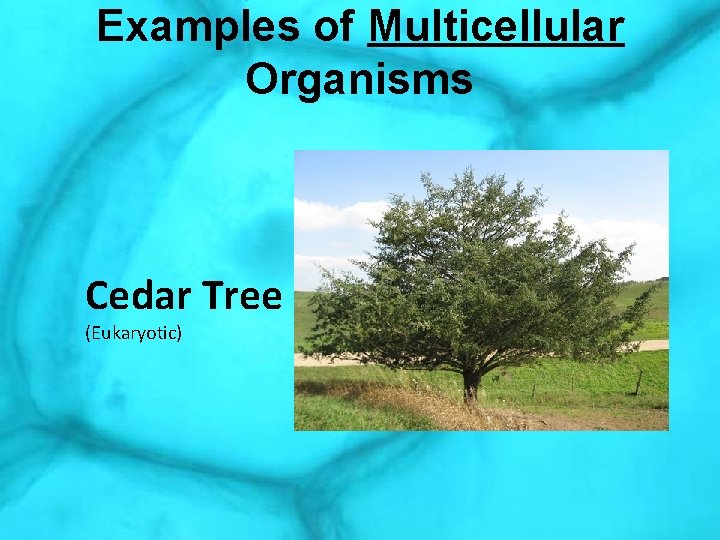 Examples of Multicellular Organisms

Cedar Tree
(Eukaryotic)